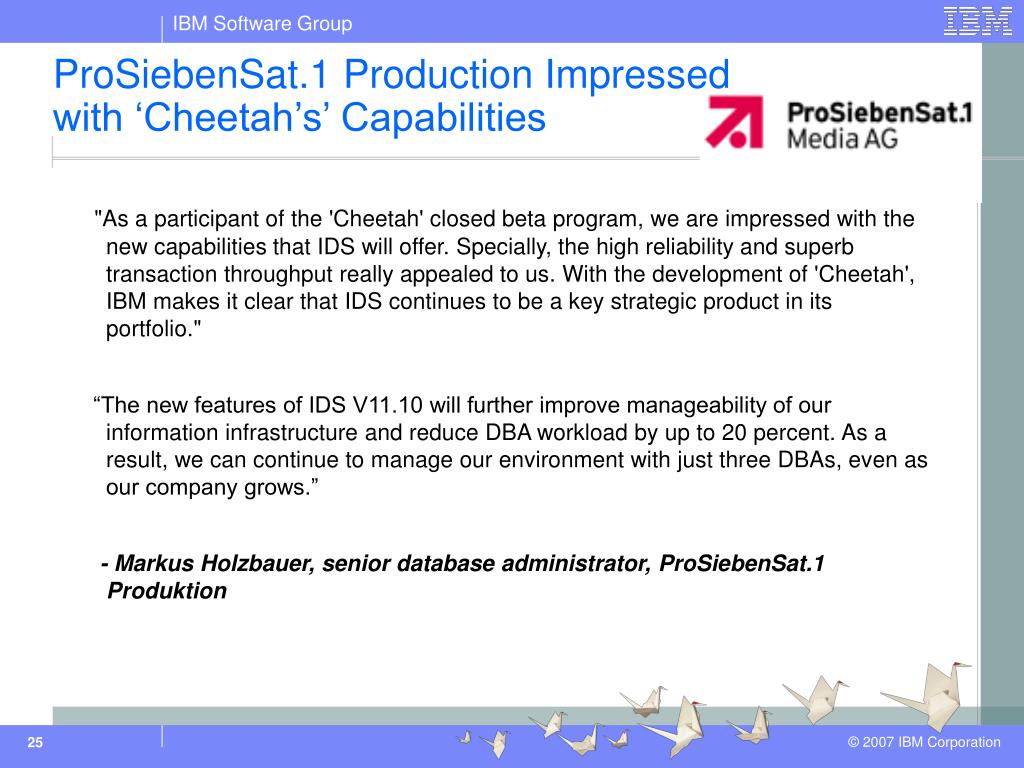 IBM Software Group

IBM

ProSiebenSat.1 Production Impressed with ‘Cheetah’s’ Capabilities

ProSiebenSat.1 Media AG

"As a participant of the 'Cheetah' closed beta program, we are impressed with the new capabilities that IDS will offer. Specially, the high reliability and superb transaction throughput really appealed to us. With the development of 'Cheetah', IBM makes it clear that IDS continues to be a key strategic product in its portfolio."

“The new features of IDS V11.10 will further improve manageability of our information infrastructure and reduce DBA workload by up to 20 percent. As a result, we can continue to manage our environment with just three DBAs, even as our company grows.”

- Markus Holzbauer, senior database administrator, ProSiebenSat.1 Produktion

25

© 2007 IBM Corporation